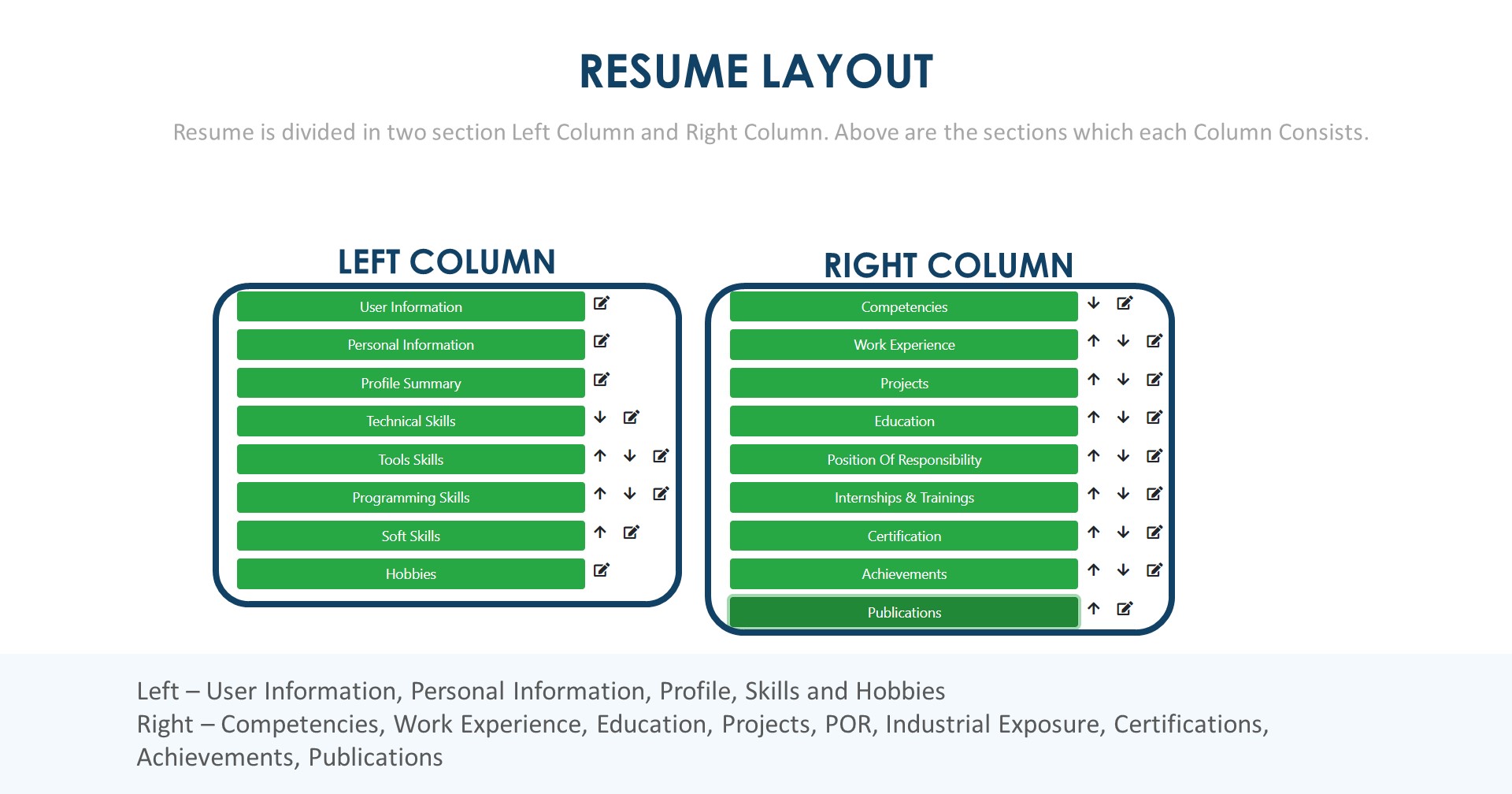 RESUME LAYOUT

Resume is divided in two section Left Column and Right Column. Above are the sections which each Column Consists.

LEFT COLUMN

User Information
Personal Information
Profile Summary
Technical Skills
Tools Skills
Programming Skills
Soft Skills
Hobbies

RIGHT COLUMN

Competencies
Work Experience
Projects
Education
Position Of Responsibility
Internships & Trainings
Certification
Achievements
Publications

Left – User Information, Personal Information, Profile, Skills and Hobbies
Right – Competencies, Work Experience, Education, Projects, POR, Industrial Exposure, Certifications, Achievements, Publications